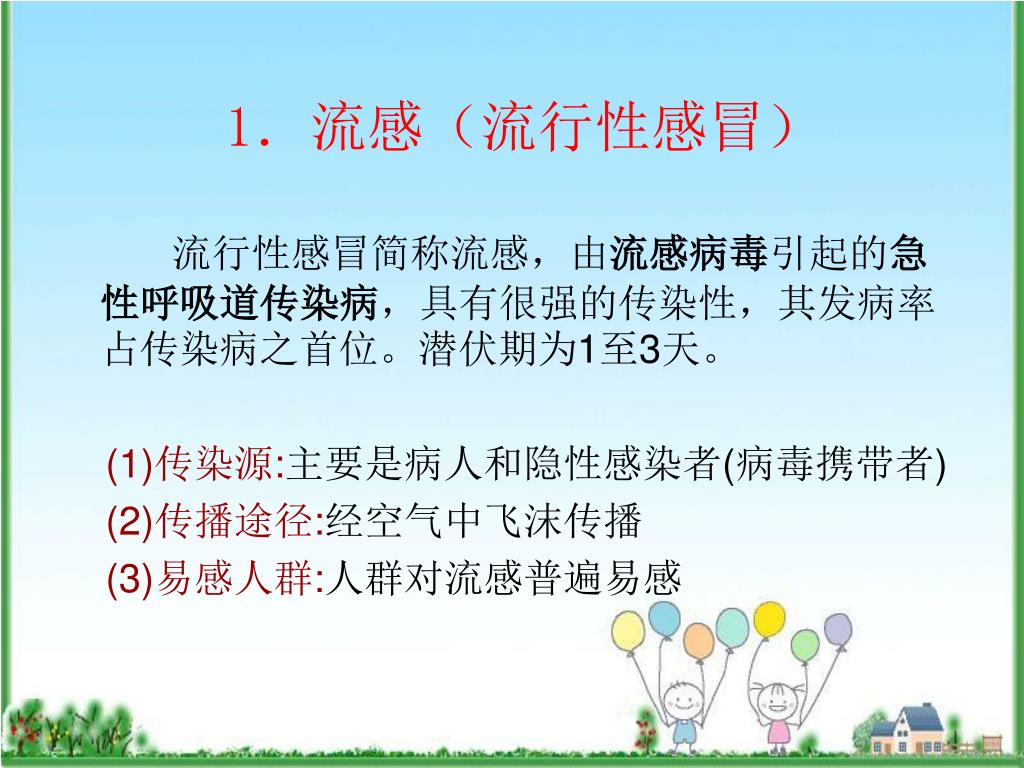 1．流感（流行性感冒）

流行性感冒简称流感，由流感病毒引起的急性呼吸道传染病，具有很强的传染性，其发病率占传染病之首位。潜伏期为1至3天。

(1)传染源:主要是病人和隐性感染者(病毒携带者)
(2)传播途径:经空气中飞沫传播
(3)易感人群:人群对流感普遍易感